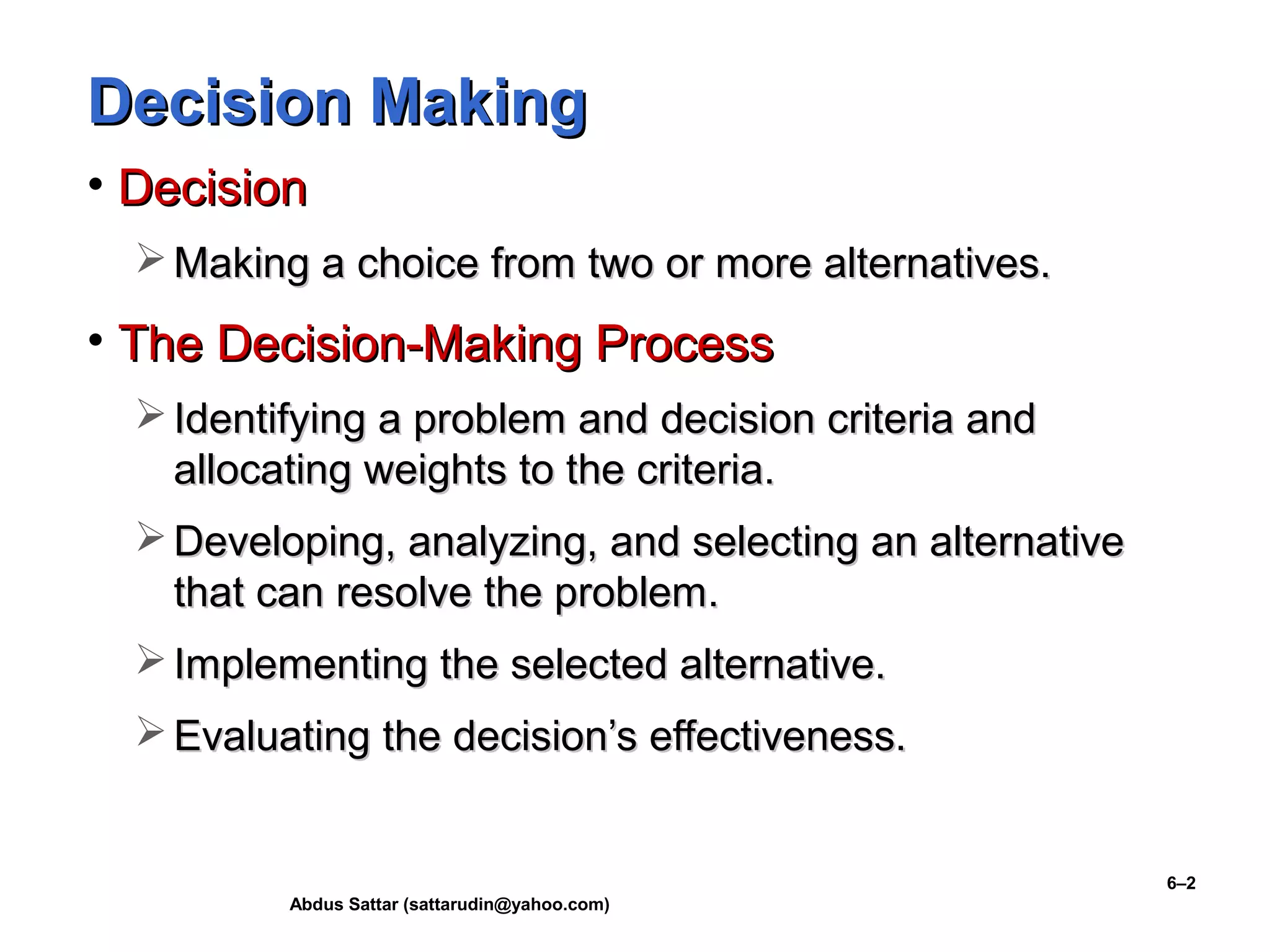 Decision Making

• Decision

➢ Making a choice from two or more alternatives.

• The Decision-Making Process

➢ Identifying a problem and decision criteria and allocating weights to the criteria.

➢ Developing, analyzing, and selecting an alternative that can resolve the problem.

➢ Implementing the selected alternative.

➢ Evaluating the decision’s effectiveness.

6–2

Abdus Sattar (sattarudin@yahoo.com)